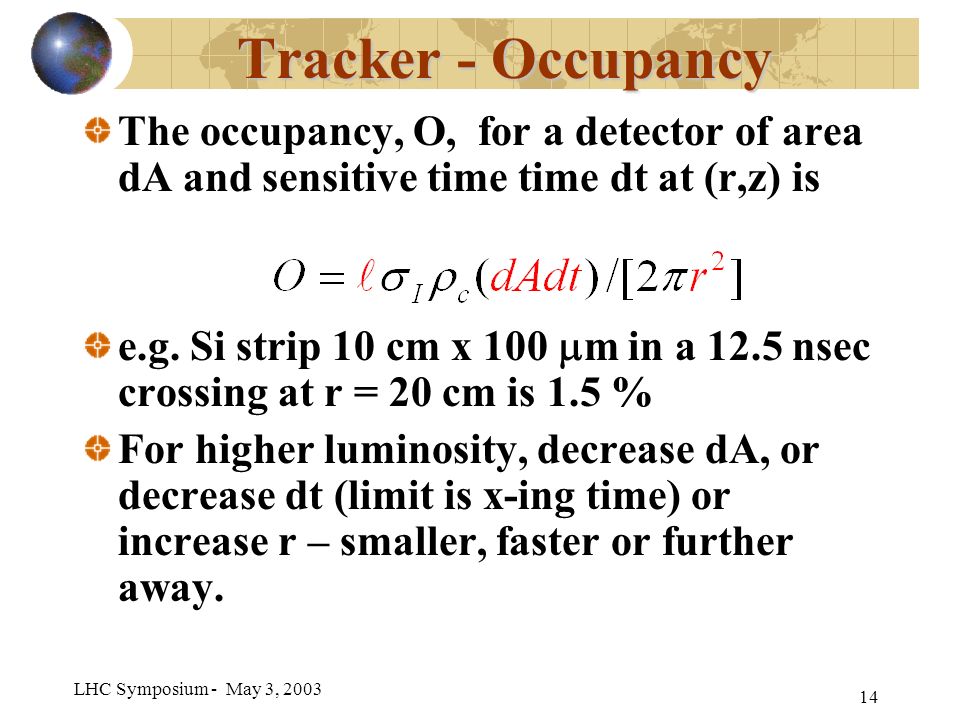 Tracker - Occupancy

The occupancy, O, for a detector of area dA and sensitive time time dt at (r,z) is

$O = \ell \sigma_I \rho_c (dAdt)/[2\pi r^2]$

e.g. Si strip 10 cm x 100 μm in a 12.5 nsec crossing at r = 20 cm is 1.5 %

For higher luminosity, decrease dA, or decrease dt (limit is x-ing time) or increase r – smaller, faster or further away.

LHC Symposium - May 3, 2003

14